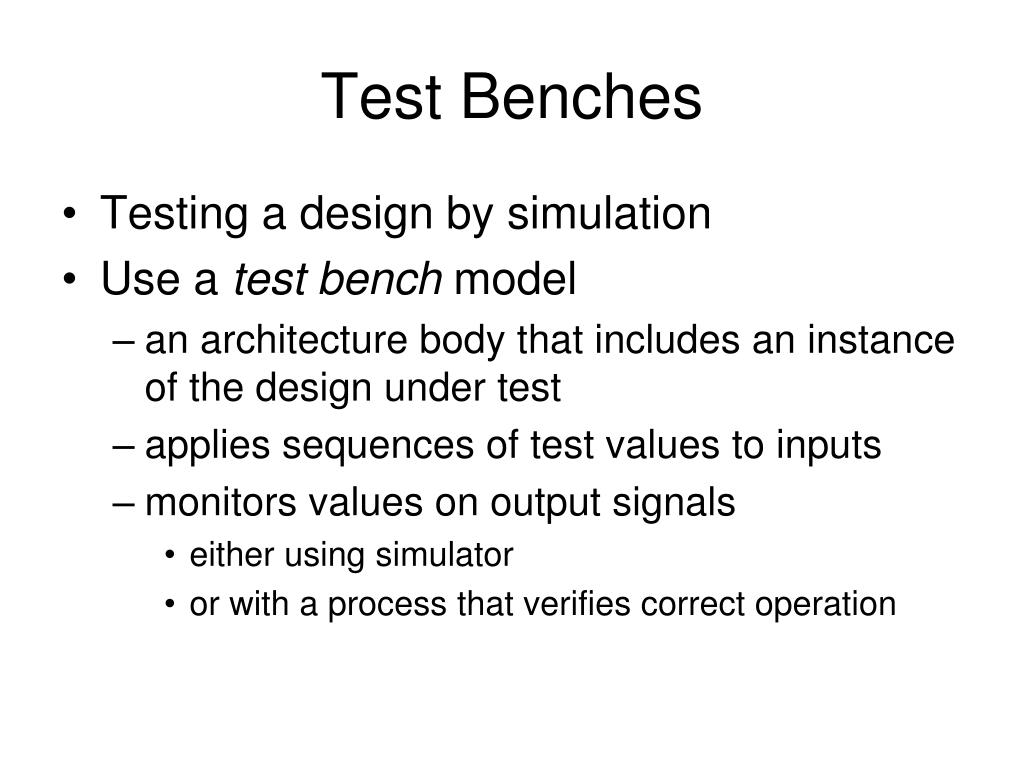 Test Benches

• Testing a design by simulation
• Use a test bench model
– an architecture body that includes an instance of the design under test
– applies sequences of test values to inputs
– monitors values on output signals
• either using simulator
• or with a process that verifies correct operation